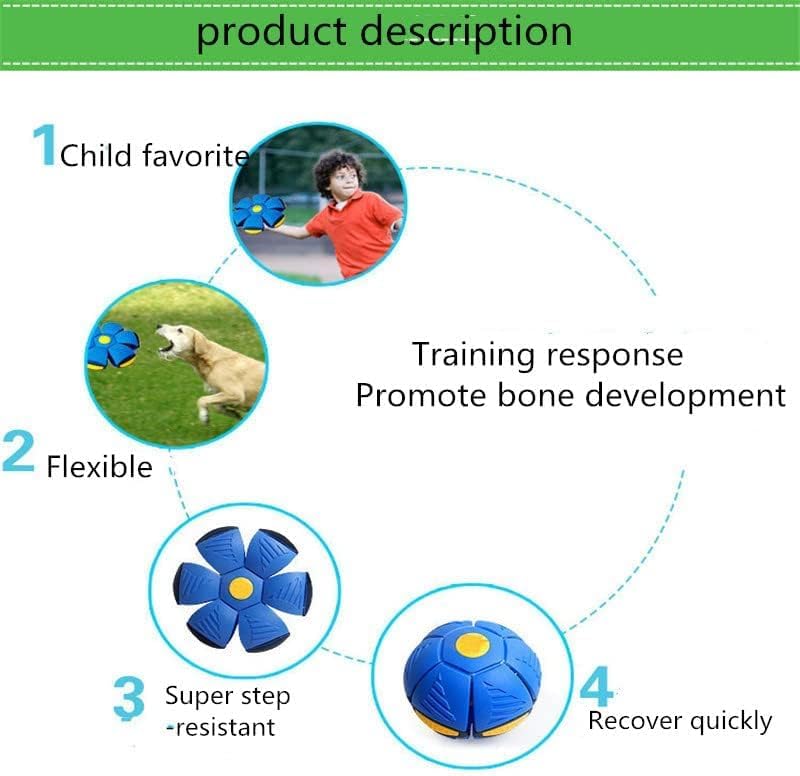 product description

1 Child favorite

Training response
Promote bone development

2 Flexible

3 Super step -resistant

4 Recover quickly